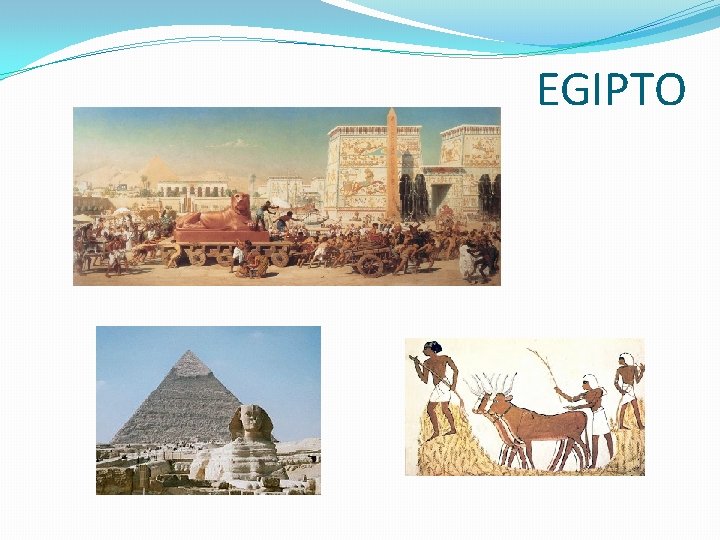 EGIPTO